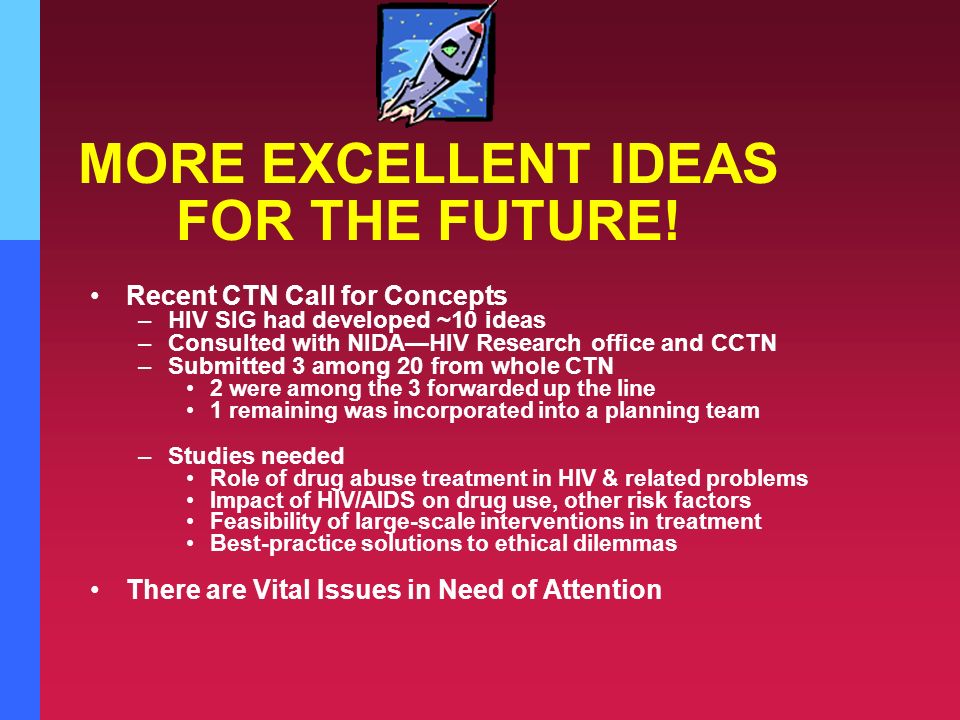 MORE EXCELLENT IDEAS FOR THE FUTURE!

• Recent CTN Call for Concepts
– HIV SIG had developed ~10 ideas
– Consulted with NIDA—HIV Research office and CCTN
– Submitted 3 among 20 from whole CTN
• 2 were among the 3 forwarded up the line
• 1 remaining was incorporated into a planning team

– Studies needed
• Role of drug abuse treatment in HIV & related problems
• Impact of HIV/AIDS on drug use, other risk factors
• Feasibility of large-scale interventions in treatment
• Best-practice solutions to ethical dilemmas

• There are Vital Issues in Need of Attention